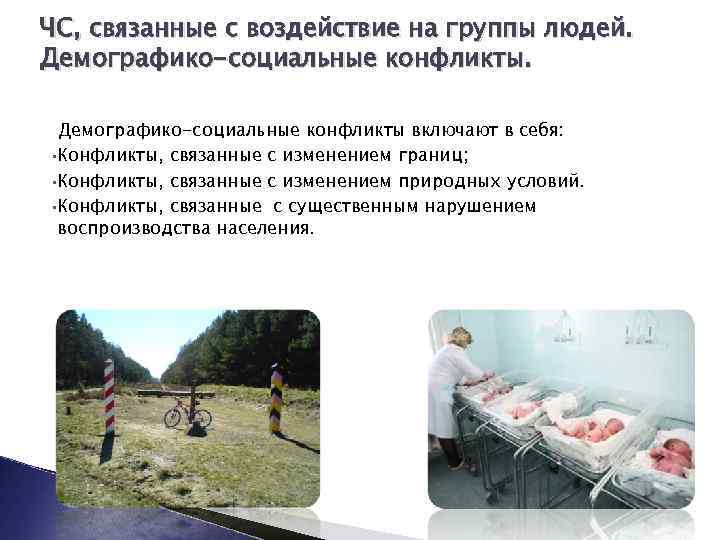 ЧС, связанные с воздействие на группы людей. Демографико-социальные конфликты.

Демографико-социальные конфликты включают в себя:
•Конфликты, связанные с изменением границ;
•Конфликты, связанные с изменением природных условий.
•Конфликты, связанные с существенным нарушением воспроизводства населения.